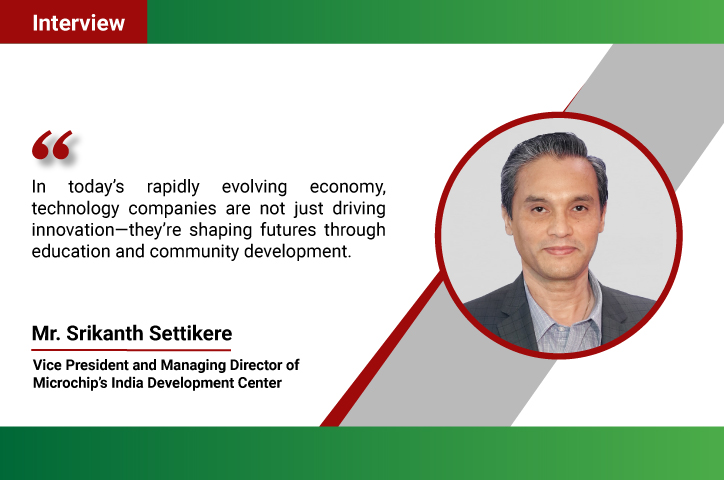 Interview

“

In today’s rapidly evolving economy, technology companies are not just driving innovation—they’re shaping futures through education and community development.

Mr. Srikanth Settikere

Vice President and Managing Director of Microchip’s India Development Center